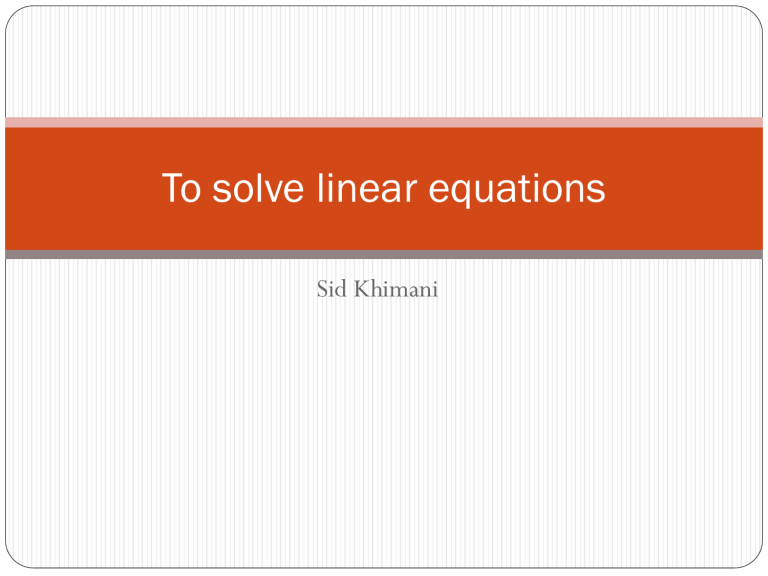 To solve linear equations

Sid Khimani